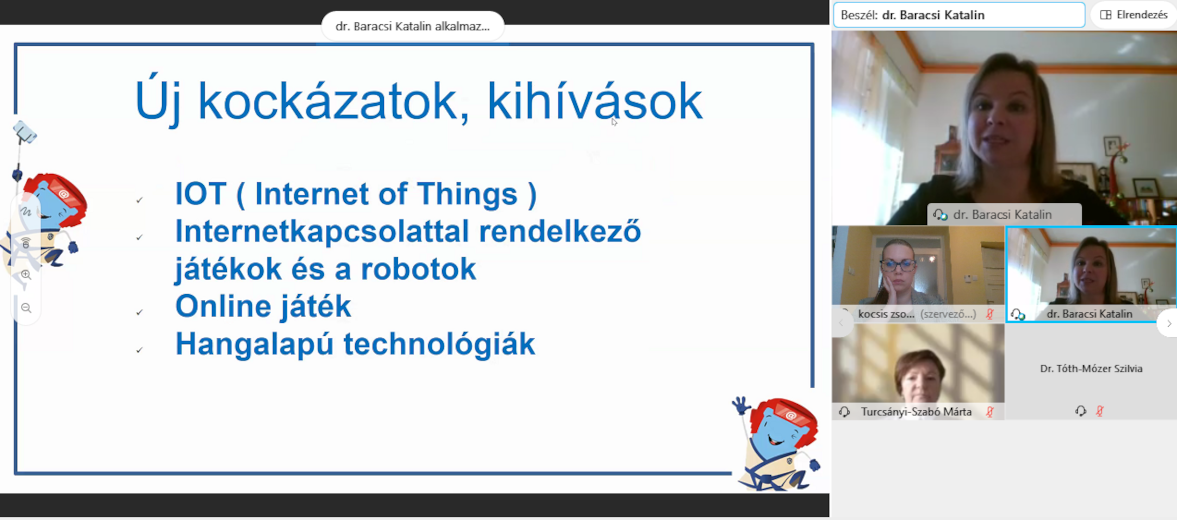 dr. Baracsi Katalin alkalmaz...

Új kockázatok, kihívások

✓ IOT ( Internet of Things )
✓ Internetkapcsolattal rendelkező játékok és a robotok
✓ Online játék
✓ Hangalapú technológiák

Beszél: dr. Baracsi Katalin

Elrendezés

dr. Baracsi Katalin

kocsis zso... (szervező...)

dr. Baracsi Katalin

Turcsányi-Szabó Márta

Dr. Tóth-Mózer Szilvia